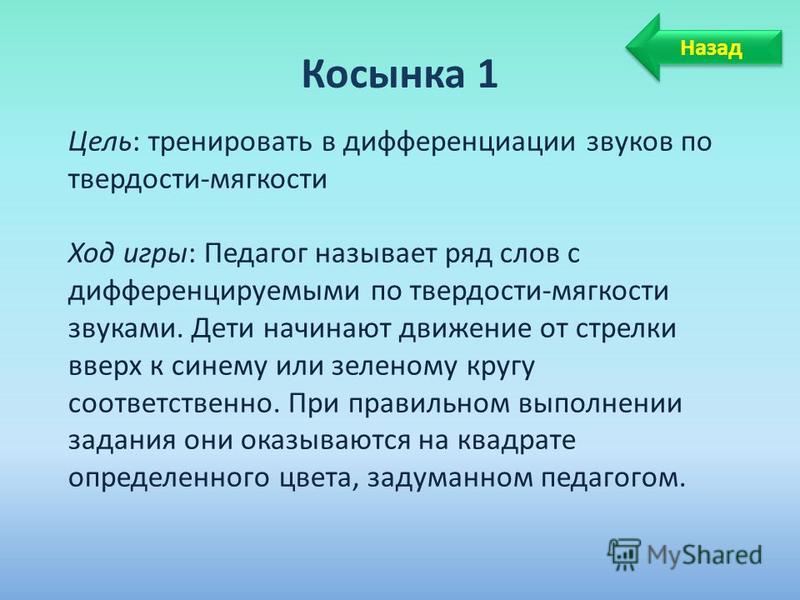 Назад

Косынка 1

Цель: тренировать в дифференциации звуков по твердости-мягкости

Ход игры: Педагог называет ряд слов с дифференцируемыми по твердости-мягкости звуками. Дети начинают движение от стрелки вверх к синему или зеленому кругу соответственно. При правильном выполнении задания они оказываются на квадрате определенного цвета, задуманном педагогом.

MyShared